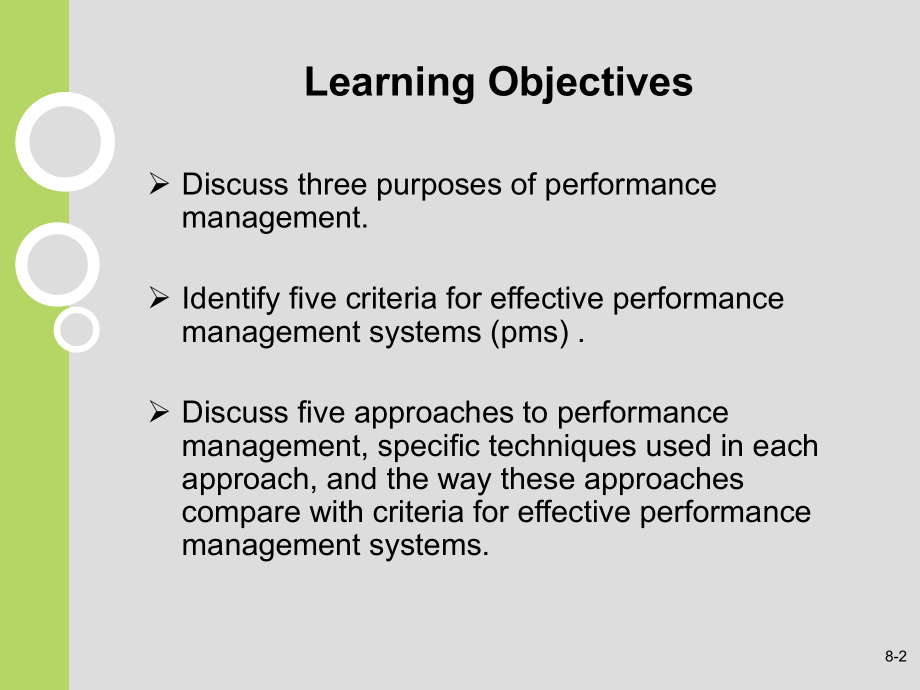 Learning Objectives

➢ Discuss three purposes of performance management.

➢ Identify five criteria for effective performance management systems (pms) .

➢ Discuss five approaches to performance management, specific techniques used in each approach, and the way these approaches compare with criteria for effective performance management systems.

8-2